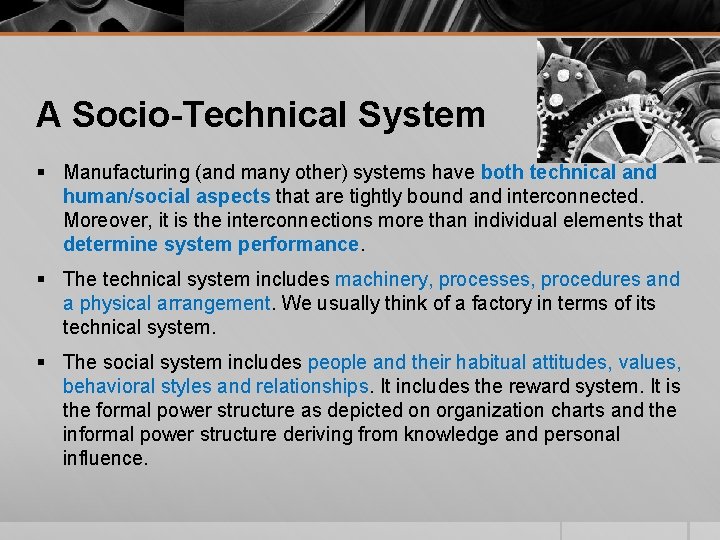 A Socio-Technical System

▪ Manufacturing (and many other) systems have both technical and human/social aspects that are tightly bound and interconnected. Moreover, it is the interconnections more than individual elements that determine system performance.

▪ The technical system includes machinery, processes, procedures and a physical arrangement. We usually think of a factory in terms of its technical system.

▪ The social system includes people and their habitual attitudes, values, behavioral styles and relationships. It includes the reward system. It is the formal power structure as depicted on organization charts and the informal power structure deriving from knowledge and personal influence.